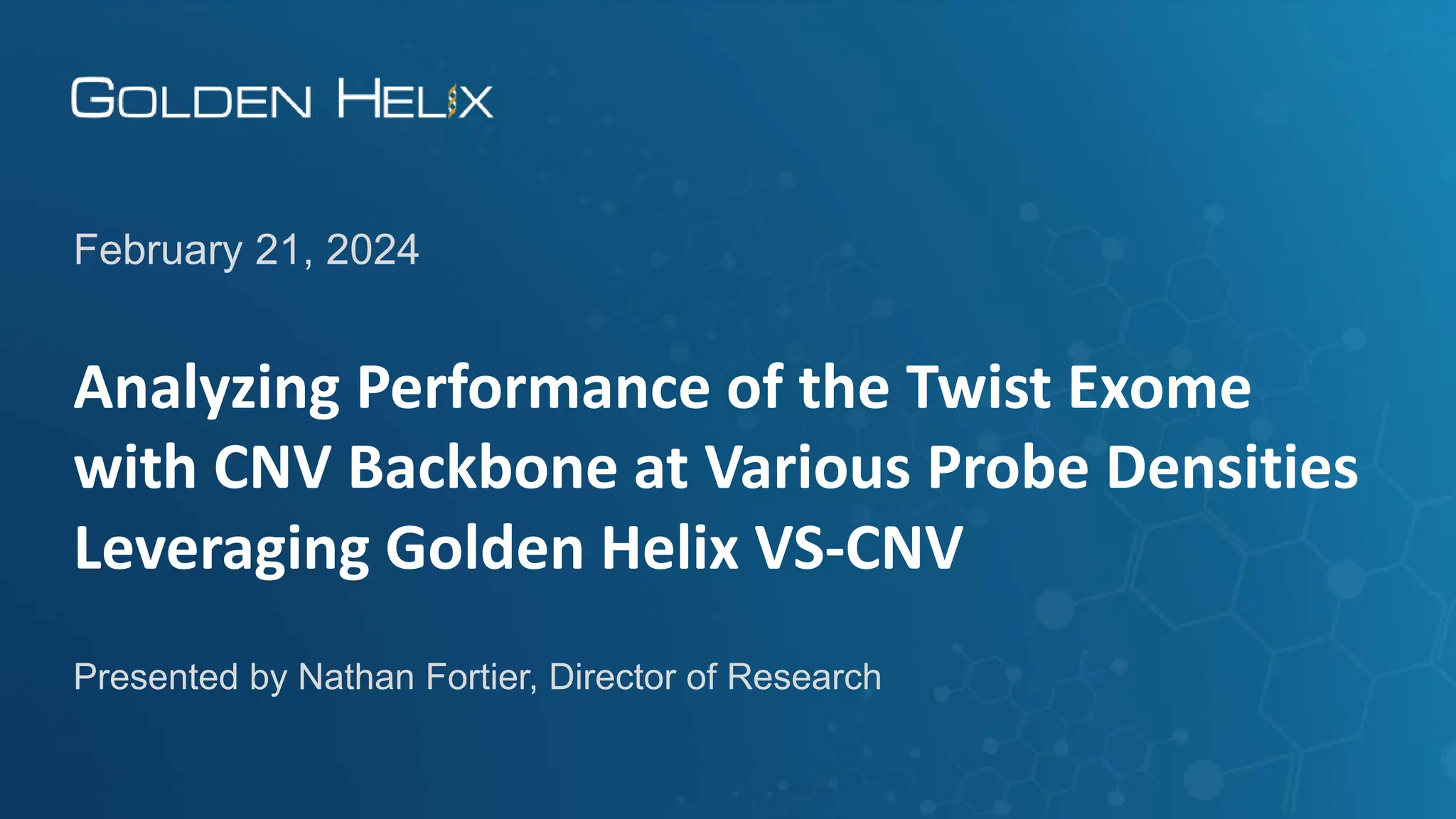 GOLDEN HELIX

February 21, 2024

Analyzing Performance of the Twist Exome with CNV Backbone at Various Probe Densities Leveraging Golden Helix VS-CNV

Presented by Nathan Fortier, Director of Research